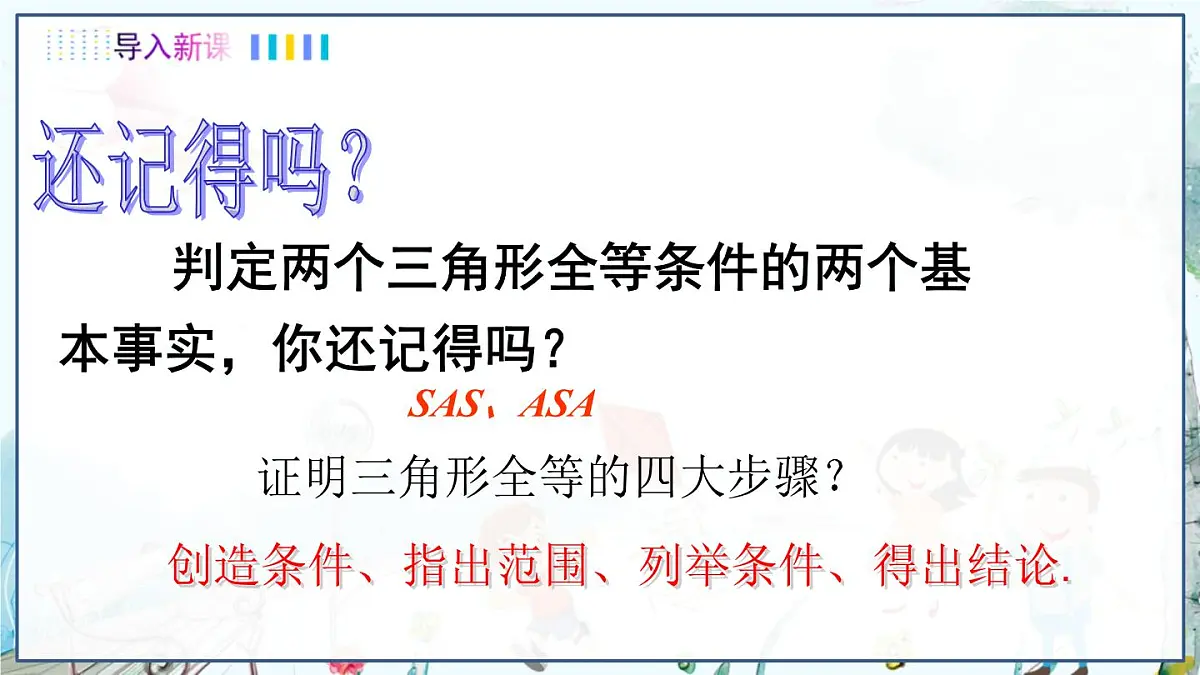 导入新课

还记得吗？

判定两个三角形全等条件的两个基本事实，你还记得吗？

SAS、ASA

证明三角形全等的四大步骤？

创造条件、指出范围、列举条件、得出结论.